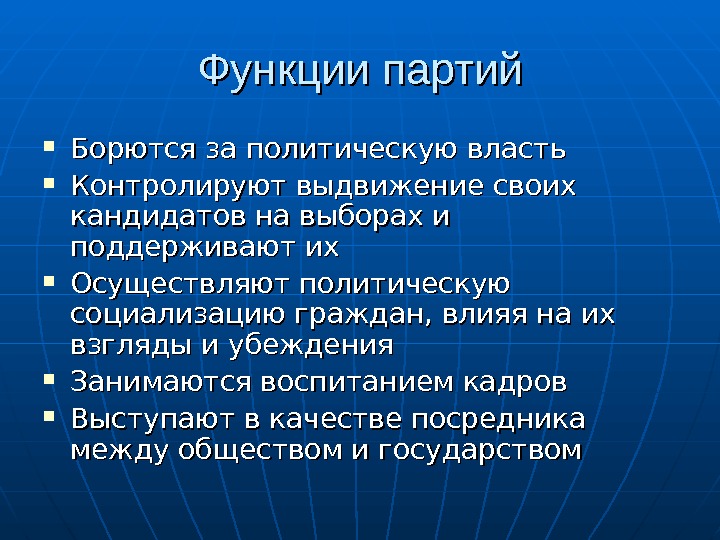 Функции партий

- Борются за политическую власть
- Контролируют выдвижение своих кандидатов на выборах и поддерживают их
- Осуществляют политическую социализацию граждан, влияя на их взгляды и убеждения
- Занимаются воспитанием кадров
- Выступают в качестве посредника между обществом и государством